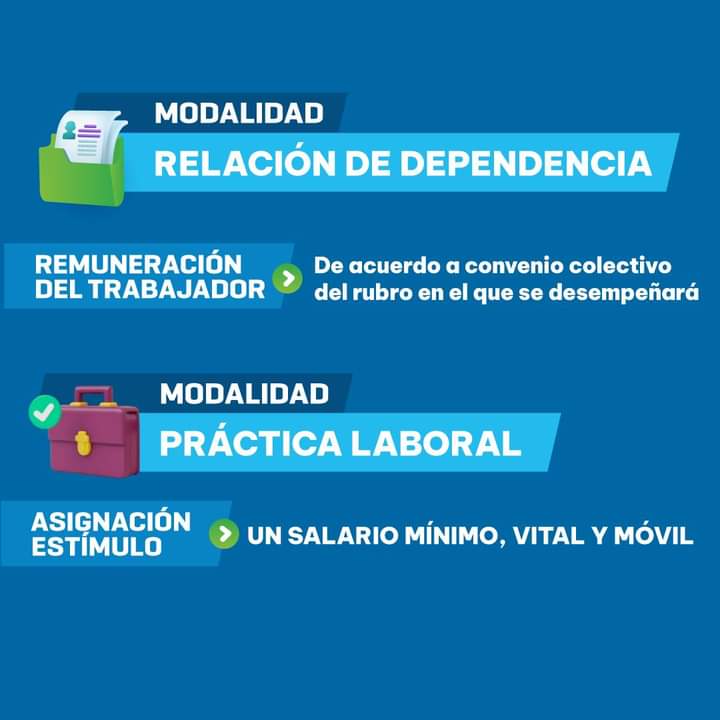 MODALIDAD
RELACIÓN DE DEPENDENCIA

REMUNERACIÓN DEL TRABAJADOR

De acuerdo a convenio colectivo del rubro en el que se desempeñará

MODALIDAD
PRÁCTICA LABORAL

ASIGNACIÓN ESTÍMULO

UN SALARIO MÍNIMO, VITAL Y MÓVIL